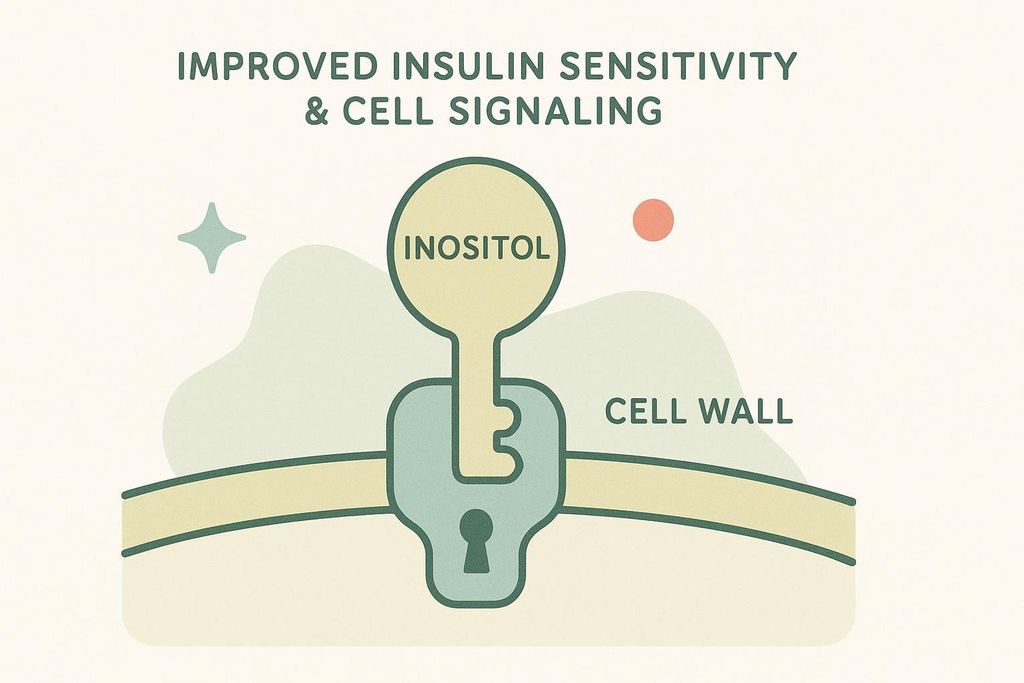 IMPROVED INSULIN SENSITIVITY
& CELL SIGNALING

INOSITOL

CELL WALL